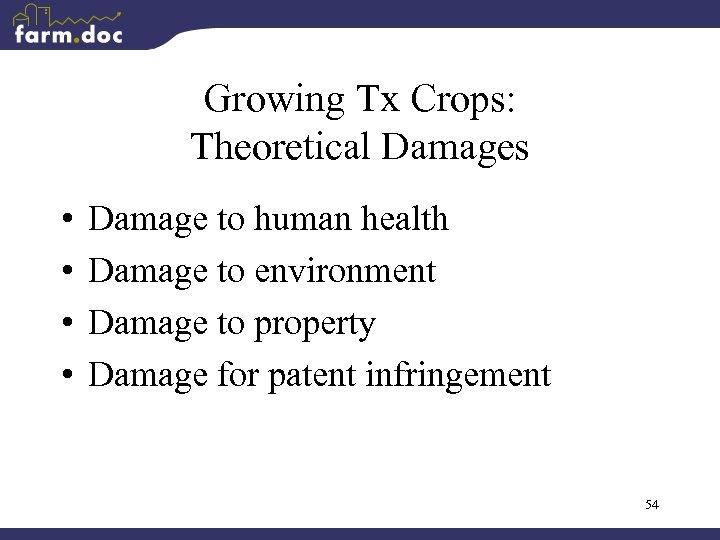 farm.doc

Growing Tx Crops:
Theoretical Damages

• Damage to human health
• Damage to environment
• Damage to property
• Damage for patent infringement

54